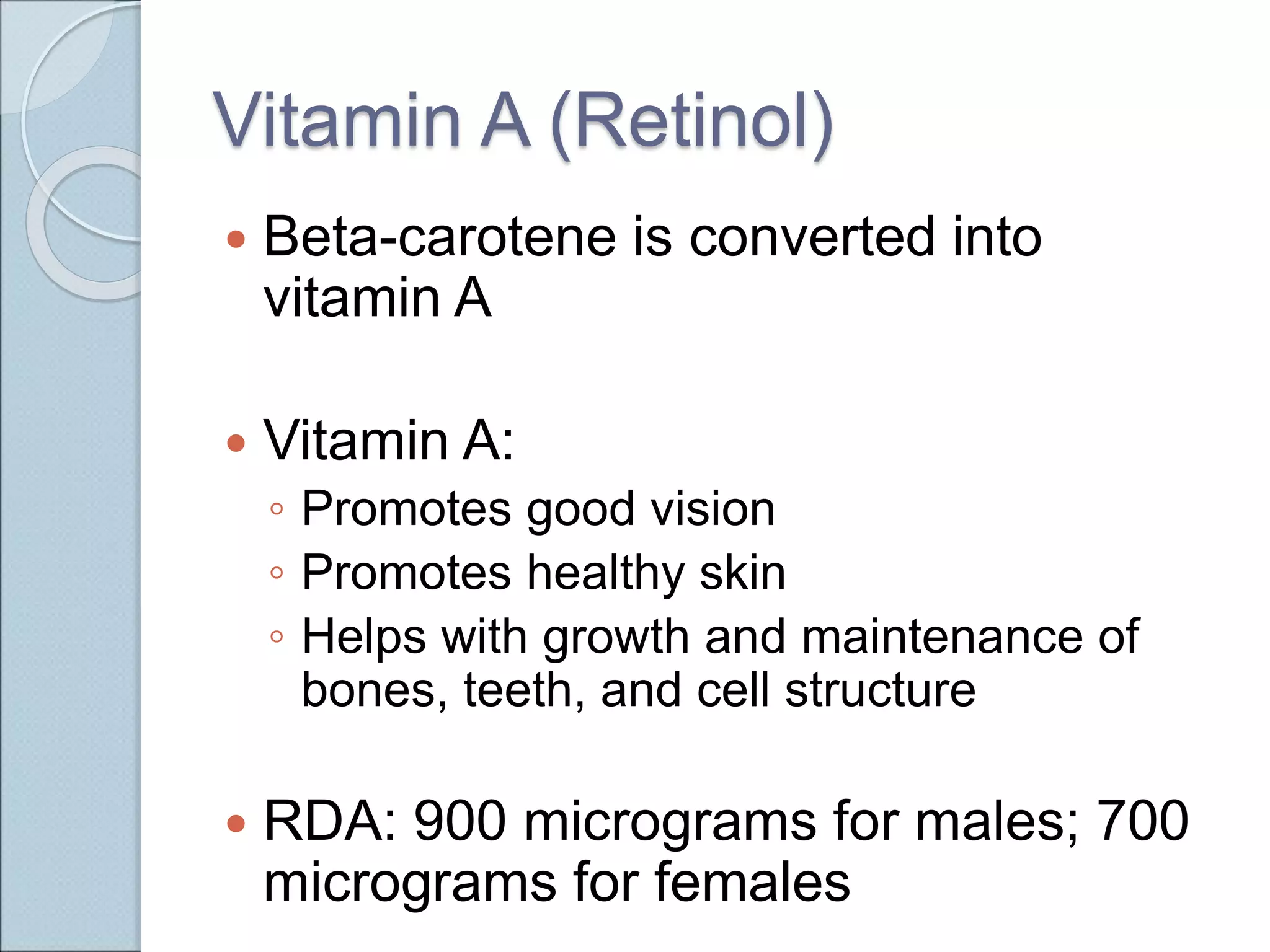 Vitamin A (Retinol)

• Beta-carotene is converted into vitamin A

• Vitamin A:
◦ Promotes good vision
◦ Promotes healthy skin
◦ Helps with growth and maintenance of bones, teeth, and cell structure

• RDA: 900 micrograms for males; 700 micrograms for females